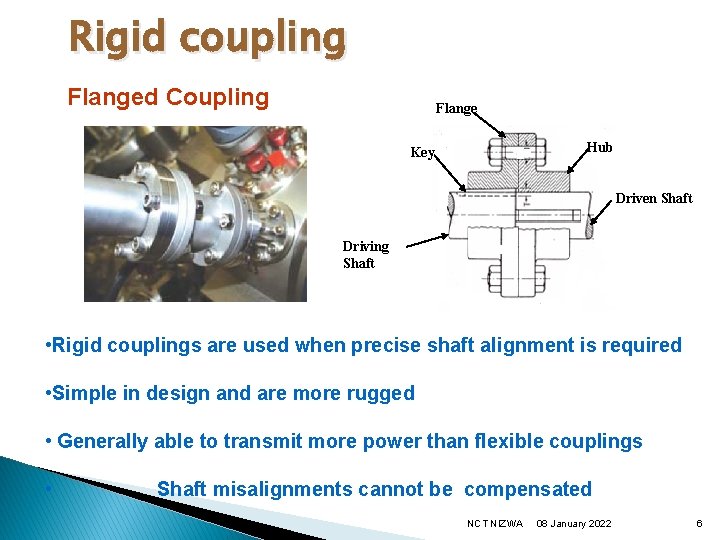 Rigid coupling

Flanged Coupling

Flange
Key
Hub
Driven Shaft
Driving Shaft

•Rigid couplings are used when precise shaft alignment is required

•Simple in design and are more rugged

• Generally able to transmit more power than flexible couplings

• Shaft misalignments cannot be compensated

NCT NIZWA 08 January 2022 6